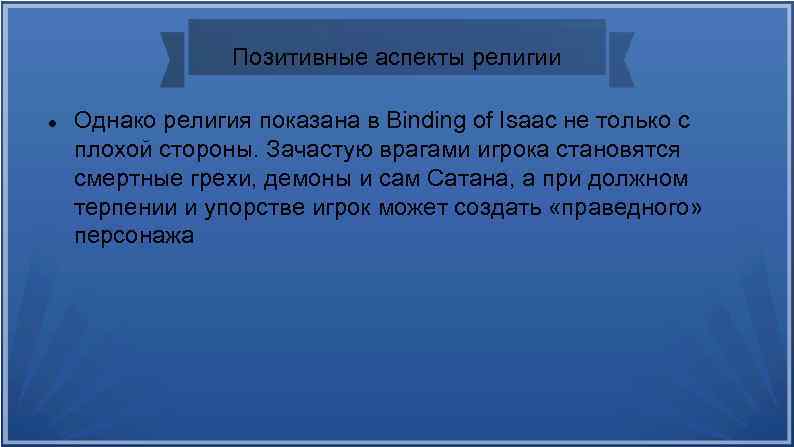 Позитивные аспекты религии

• Однако религия показана в Binding of Isaac не только с плохой стороны. Зачастую врагами игрока становятся смертные грехи, демоны и сам Сатана, а при должном терпении и упорстве игрок может создать «праведного» персонажа